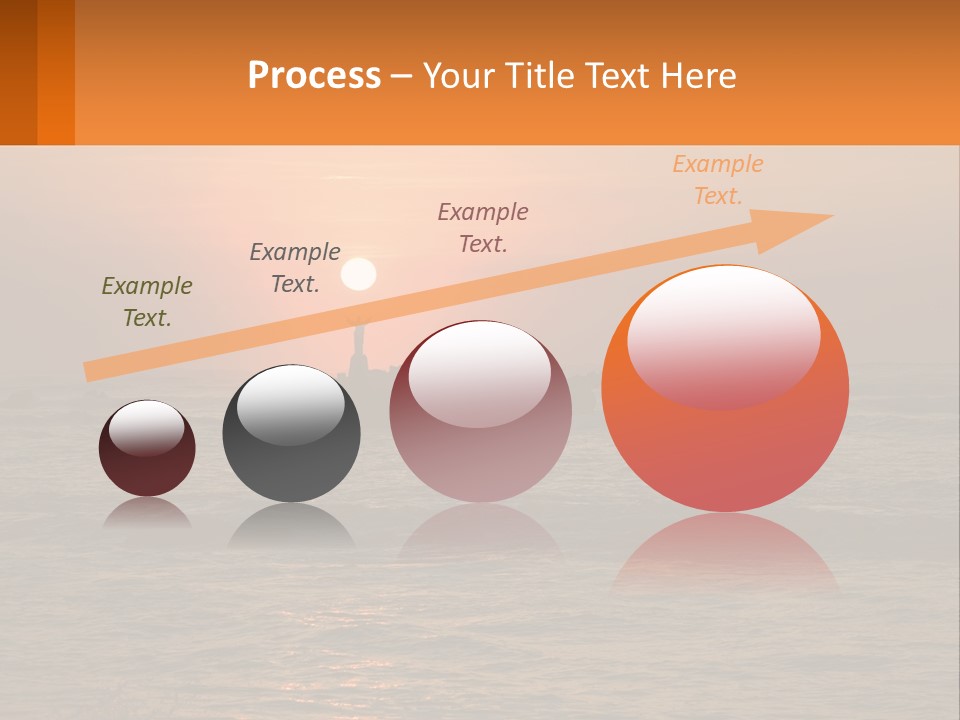 Process – Your Title Text Here

Example Text.

Example Text.

Example Text.

Example Text.